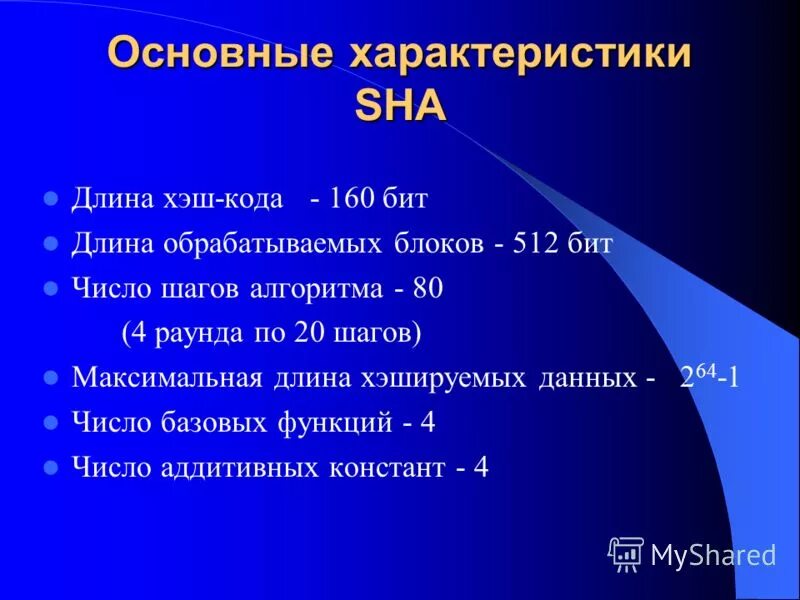 Основные характеристики SHA

- Длина хэш-кода - 160 бит
- Длина обрабатываемых блоков - 512 бит
- Число шагов алгоритма - 80

(4 раунда по 20 шагов)

- Максимальная длина хэшируемых данных - $2^{64}$-1
- Число базовых функций - 4
- Число аддитивных констант - 4

MyShared